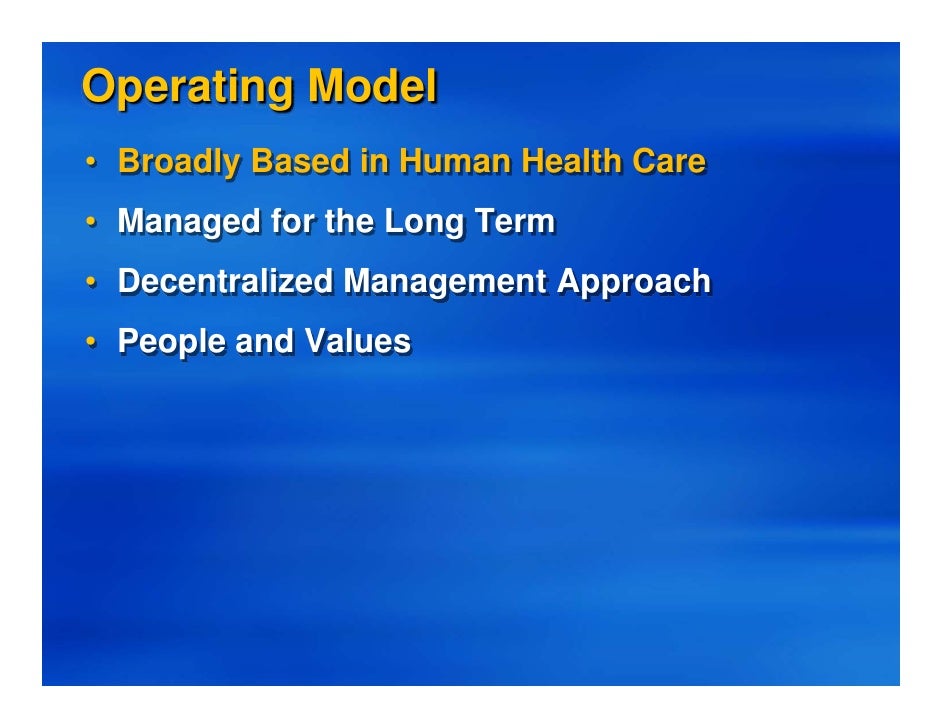 Operating Model

• Broadly Based in Human Health Care
• Managed for the Long Term
• Decentralized Management Approach
• People and Values